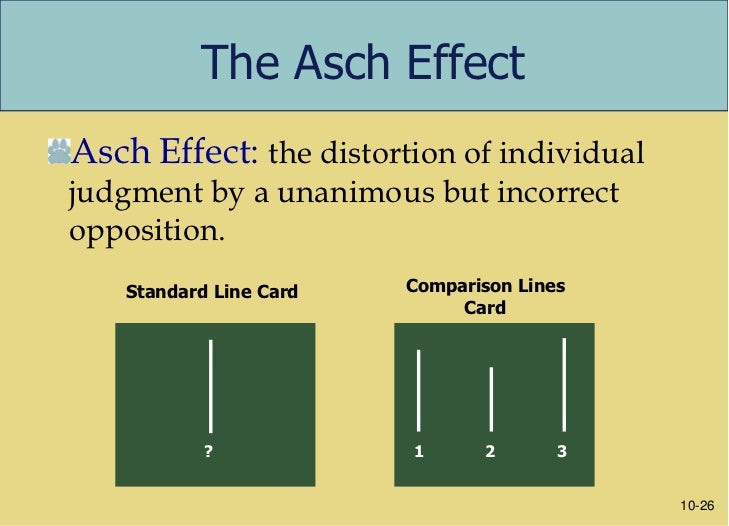 The Asch Effect

Asch Effect: the distortion of individual judgment by a unanimous but incorrect opposition.

Standard Line Card

?

Comparison Lines Card

1 2 3

10-26